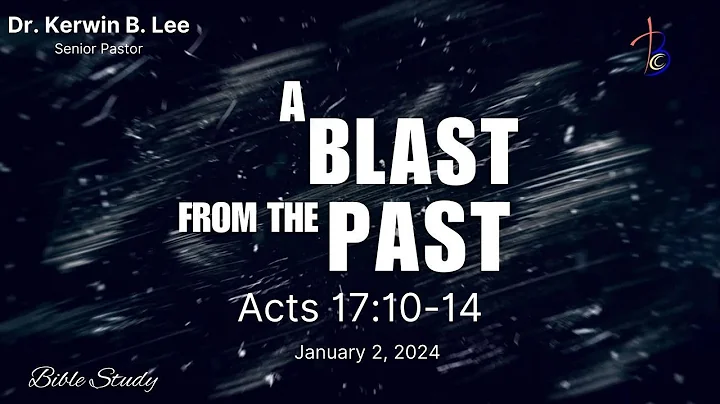 Dr. Kerwin B. Lee
Senior Pastor

A BLAST FROM THE PAST

Acts 17:10-14

January 2, 2024

Bible Study